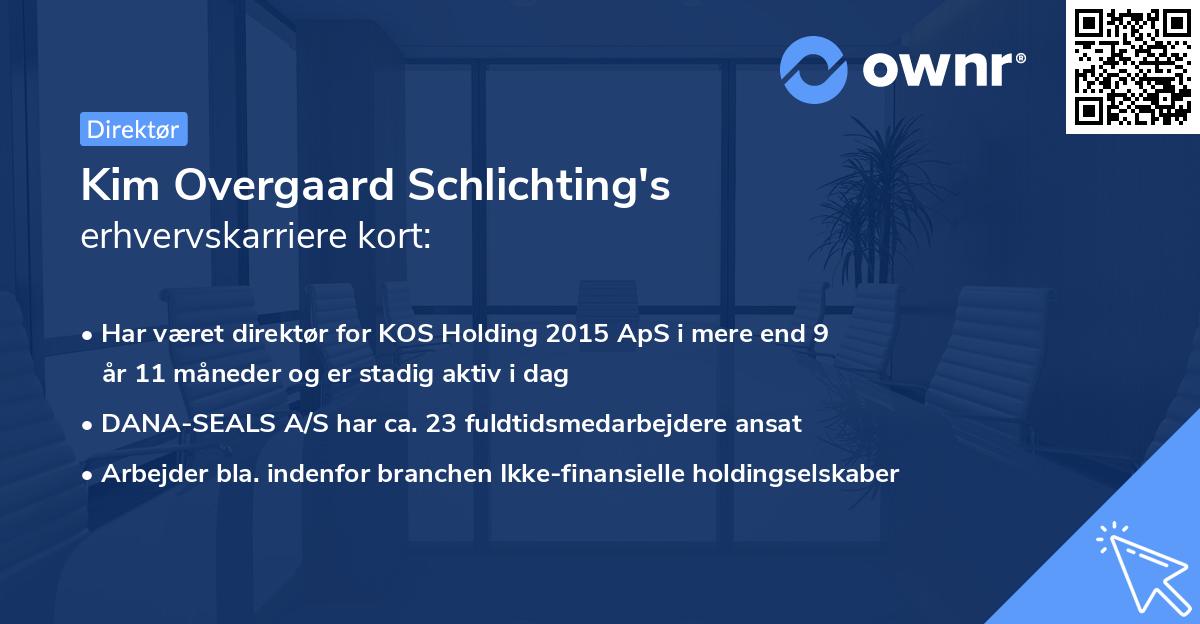 ownr®

Direktør

Kim Overgaard Schlichting's
erhvervskarriere kort:

• Har været direktør for KOS Holding 2015 ApS i mere end 9 år 11 måneder og er stadig aktiv i dag
• DANA-SEALS A/S har ca. 23 fuldtidsmedarbejdere ansat
• Arbejder bla. indenfor branchen Ikke-finansielle holdingselskaber